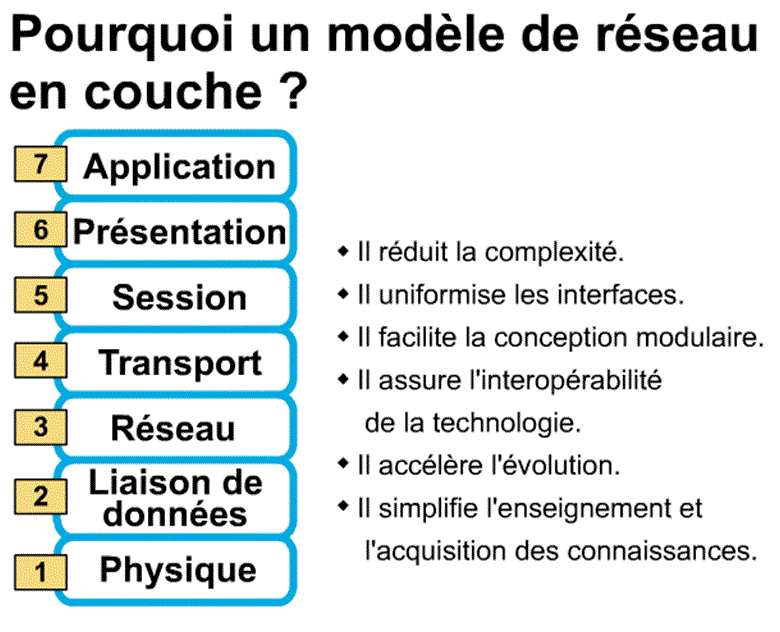 Pourquoi un modèle de réseau en couche ?

7 Application
6 Présentation
5 Session
4 Transport
3 Réseau
2 Liaison de données
1 Physique

◆ Il réduit la complexité.
◆ Il uniformise les interfaces.
◆ Il facilite la conception modulaire.
◆ Il assure l'interopérabilité de la technologie.
◆ Il accélère l'évolution.
◆ Il simplifie l'enseignement et l'acquisition des connaissances.